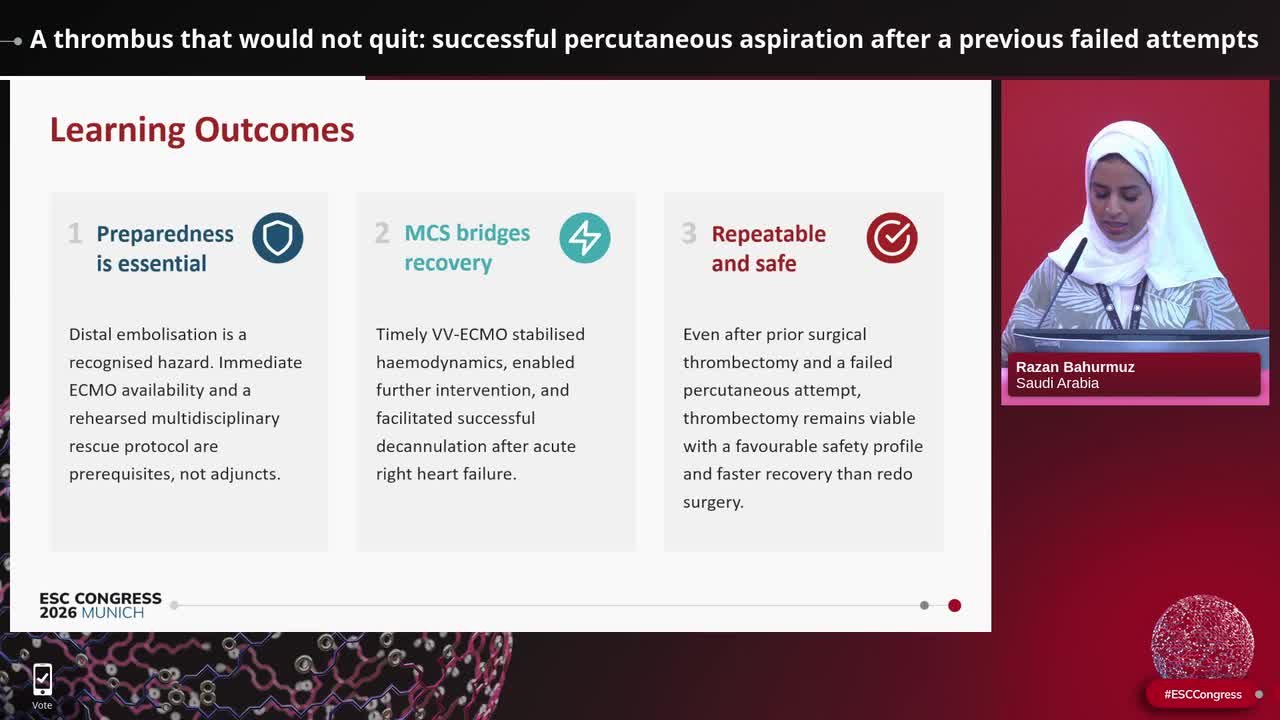 A thrombus that would not quit: successful percutaneous aspiration after a previous failed attempts

Learning Outcomes

1 Preparedness is essential

Distal embolisation is a recognised hazard. Immediate ECMO availability and a rehearsed multidisciplinary rescue protocol are prerequisites, not adjuncts.

2 MCS bridges recovery

Timely VV-ECMO stabilised haemodynamics, enabled further intervention, and facilitated successful decannulation after acute right heart failure.

3 Repeatable and safe

Even after prior surgical thrombectomy and a failed percutaneous attempt, thrombectomy remains viable with a favourable safety profile and faster recovery than redo surgery.

ESC CONGRESS 2026 MUNICH

Razan Bahurmuz
Saudi Arabia

Vote

#ESCCongress